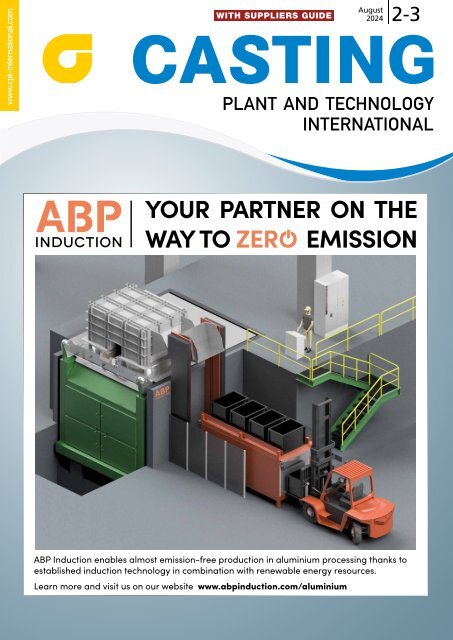 www.cpt-international.com

WITH SUPPLIERS GUIDE

August 2024 2-3

CASTING

PLANT AND TECHNOLOGY INTERNATIONAL

ABP INDUCTION

YOUR PARTNER ON THE WAY TO ZERO EMISSION

ABP

ABP Induction enables almost emission-free production in aluminium processing thanks to established induction technology in combination with renewable energy resources.

Learn more and visit us on our website www.abpinduction.com/aluminium